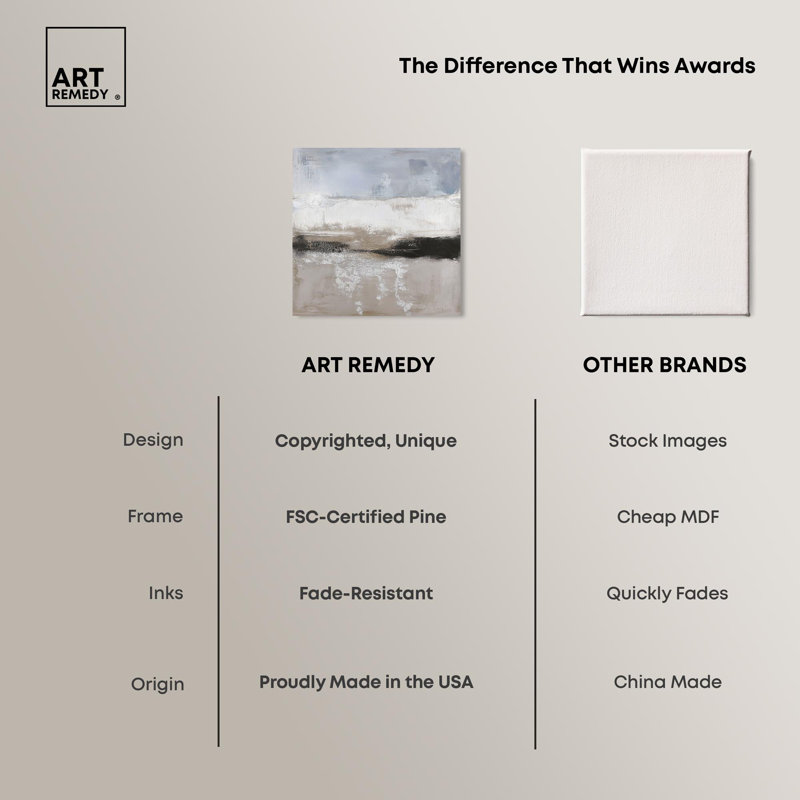 ART REMEDY ®

The Difference That Wins Awards

| | ART REMEDY | OTHER BRANDS |
|---|---|---|
| Design | Copyrighted, Unique | Stock Images |
| Frame | FSC-Certified Pine | Cheap MDF |
| Inks | Fade-Resistant | Quickly Fades |
| Origin | Proudly Made in the USA | China Made |